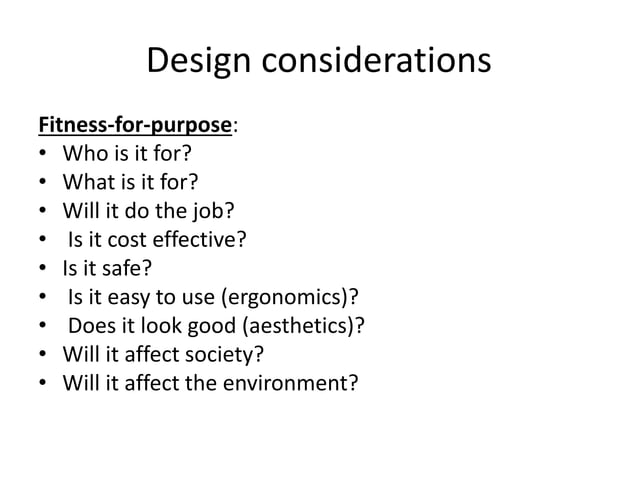 Design considerations

Fitness-for-purpose:
• Who is it for?
• What is it for?
• Will it do the job?
• Is it cost effective?
• Is it safe?
• Is it easy to use (ergonomics)?
• Does it look good (aesthetics)?
• Will it affect society?
• Will it affect the environment?